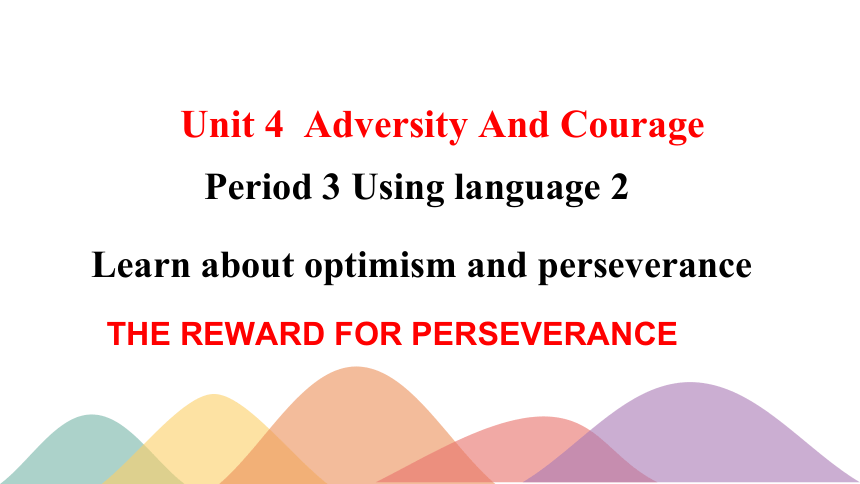 Unit 4  Adversity And Courage

Period 3 Using language 2

Learn about optimism and perseverance

THE REWARD FOR PERSEVERANCE